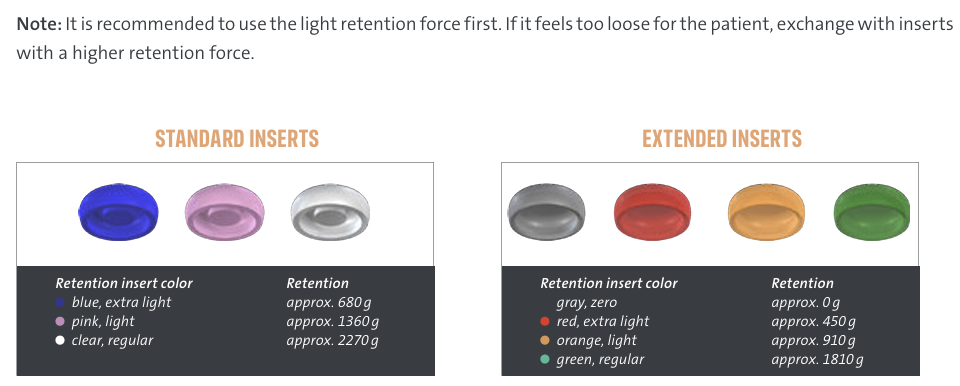 **Note:** It is recommended to use the light retention force first. If it feels too loose for the patient, exchange with inserts with a higher retention force.

STANDARD INSERTS

| Retention insert color | Retention |
|---|---|
| blue, extra light | approx. 680 g |
| pink, light | approx. 1360 g |
| clear, regular | approx. 2270 g |

EXTENDED INSERTS

| Retention insert color | Retention |
|---|---|
| gray, zero | approx. 0 g |
| red, extra light | approx. 450 g |
| orange, light | approx. 910 g |
| green, regular | approx. 1810 g |